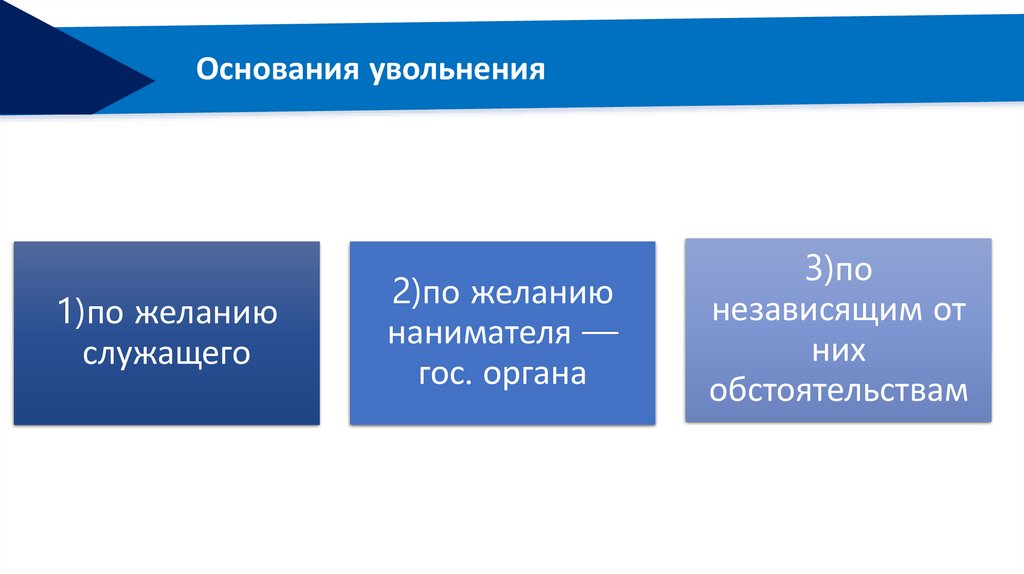 Основания увольнения

1)по желанию служащего

2)по желанию нанимателя — гос. органа

3)по независящим от них обстоятельствам